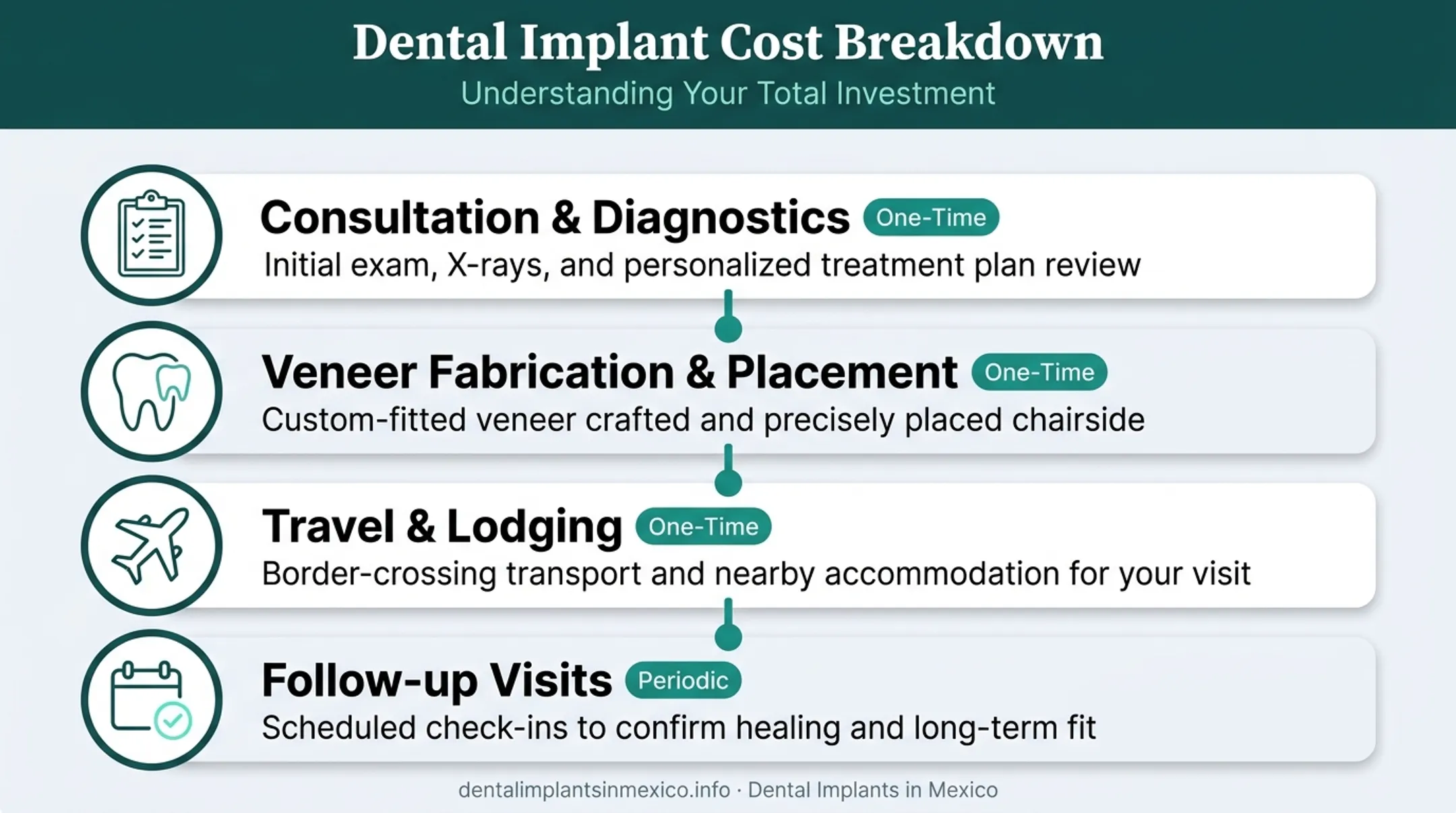 Dental Implant Cost Breakdown
Understanding Your Total Investment

Consultation & Diagnostics One-Time
Initial exam, X-rays, and personalized treatment plan review

Veneer Fabrication & Placement One-Time
Custom-fitted veneer crafted and precisely placed chairside

Travel & Lodging One-Time
Border-crossing transport and nearby accommodation for your visit

Follow-up Visits Periodic
Scheduled check-ins to confirm healing and long-term fit

dentalimplantsinmexico.info · Dental Implants in Mexico